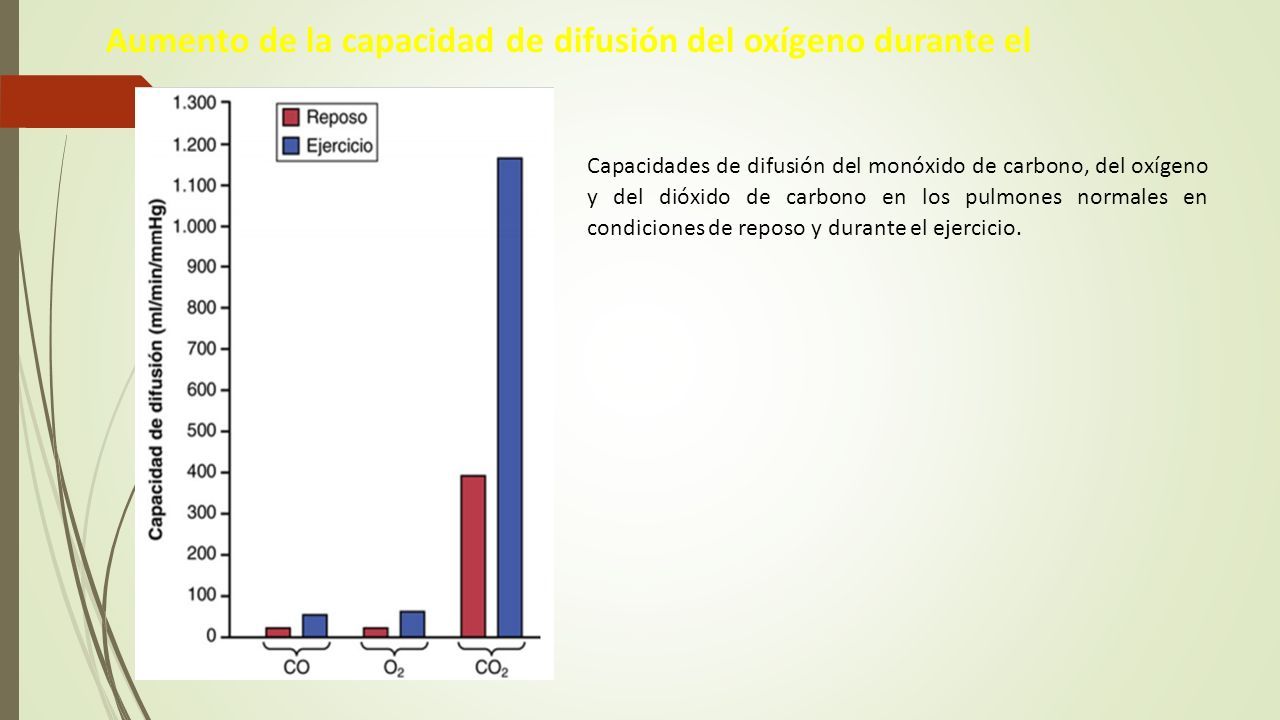 Aumento de la capacidad de difusión del oxígeno durante el

Reposo
Ejercicio

Capacidad de difusión (ml/min/mmHg)

1.300
1.200
1.100
1.000
900
800
700
600
500
400
300
200
100
0

CO
$O_2$
$CO_2$

Capacidades de difusión del monóxido de carbono, del oxígeno y del dióxido de carbono en los pulmones normales en condiciones de reposo y durante el ejercicio.